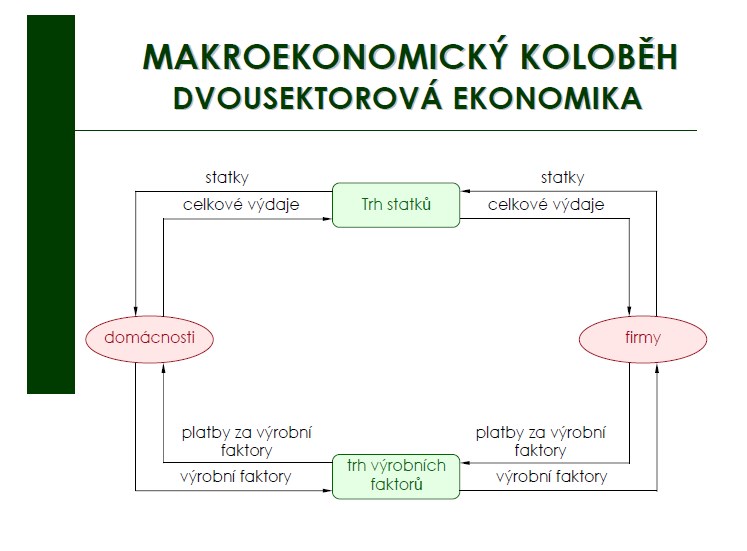 MAKROEKONOMICKÝ KOLOBĚH
DVOUSEKTOROVÁ EKONOMIKA

statky

celkové výdaje

Trh statků

statky

celkové výdaje

domácnosti

firmy

platby za výrobní faktory

výrobní faktory

trh výrobních faktorů

platby za výrobní faktory

výrobní faktory